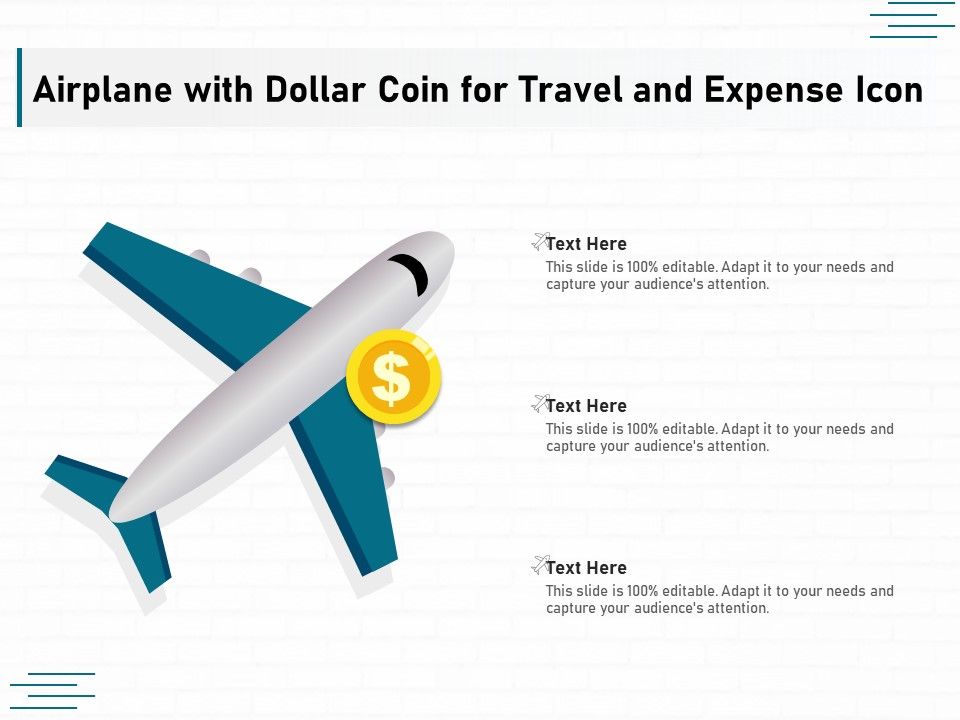 Airplane with Dollar Coin for Travel and Expense Icon

$

Text Here
This slide is 100% editable. Adapt it to your needs and capture your audience's attention.

Text Here
This slide is 100% editable. Adapt it to your needs and capture your audience's attention.

Text Here
This slide is 100% editable. Adapt it to your needs and capture your audience's attention.